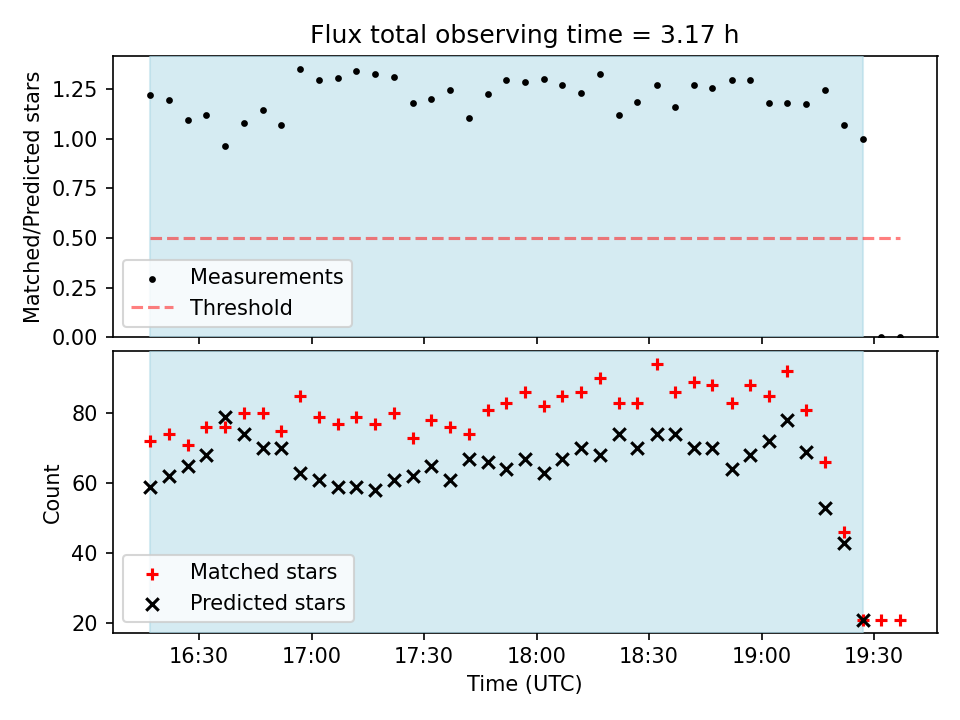 Flux total observing time = 3.17 h

Matched/Predicted stars

1.25
1.00
0.75
0.50
0.25
0.00

Measurements
Threshold

Count

80
60
40
20

Matched stars
Predicted stars

16:30
17:00
17:30
18:00
18:30
19:00
19:30

Time (UTC)